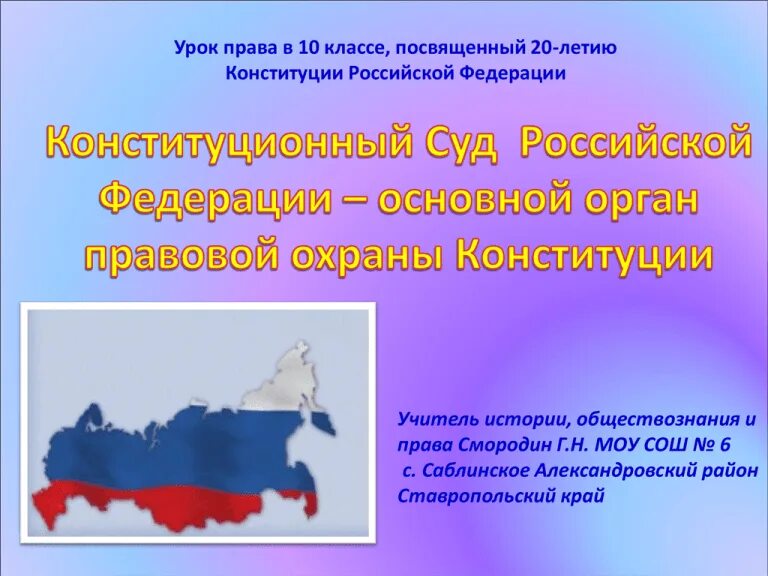 Урок права в 10 классе, посвященный 20-летию Конституции Российской Федерации

Конституционный Суд Российской Федерации – основной орган правовой охраны Конституции

Учитель истории, обществознания и права Смородин Г.Н. МОУ СОШ № 6 с. Саблинское Александровский район Ставропольский край